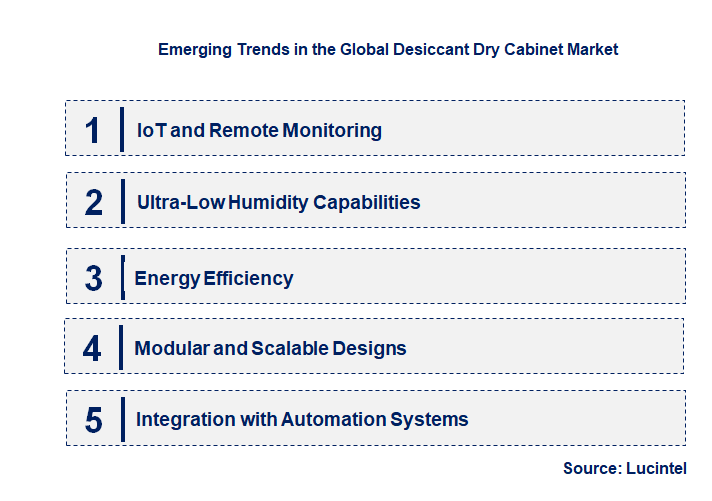 Emerging Trends in the Global Desiccant Dry Cabinet Market

1 IoT and Remote Monitoring

2 Ultra-Low Humidity Capabilities

3 Energy Efficiency

4 Modular and Scalable Designs

5 Integration with Automation Systems

Source: Lucintel